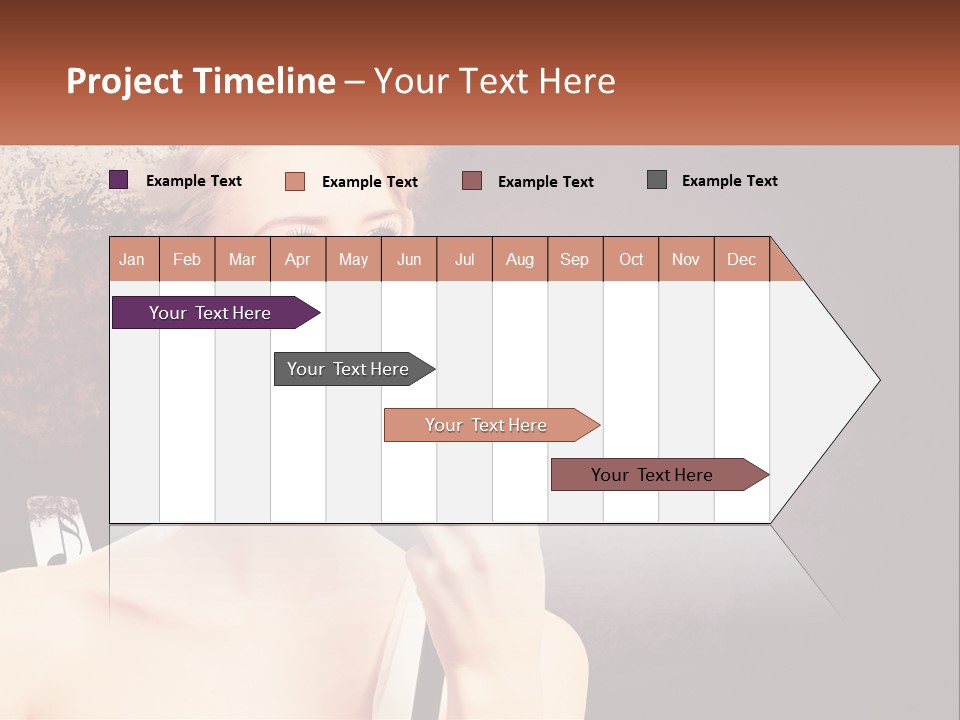 Project Timeline – Your Text Here

Example Text
Example Text
Example Text
Example Text

| Jan | Feb | Mar | Apr | May | Jun | Jul | Aug | Sep | Oct | Nov | Dec |
|---|---|---|---|---|---|---|---|---|---|---|---|

Your Text Here
Your Text Here
Your Text Here
Your Text Here